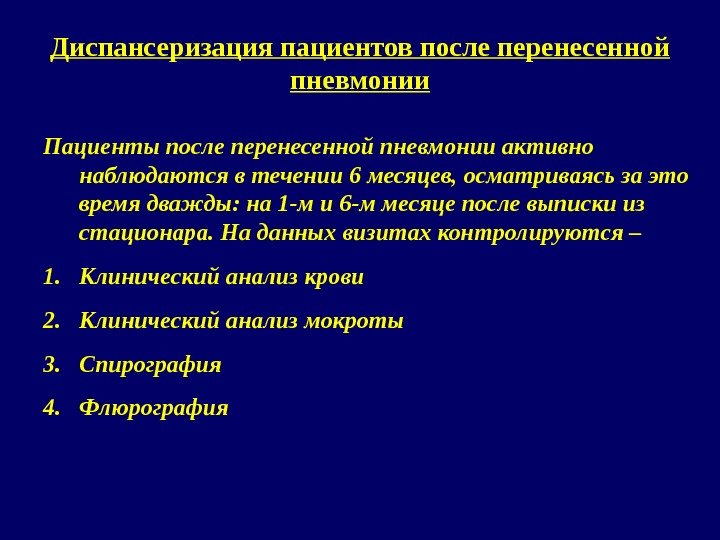 Диспансеризация пациентов после перенесенной пневмонии

Пациенты после перенесенной пневмонии активно наблюдаются в течении 6 месяцев, осматриваясь за это время дважды: на 1-м и 6-м месяце после выписки из стационара. На данных визитах контролируются –

1. Клинический анализ крови

2. Клинический анализ мокроты

3. Спирография

4. Флюрография